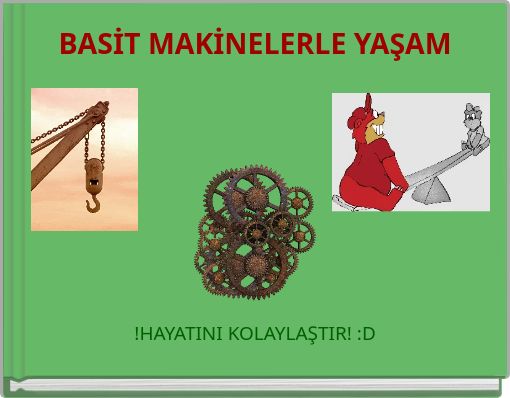 BASİT MAKİNELERLE YAŞAM

!HAYATINI KOLAYLAŞTIR! :D